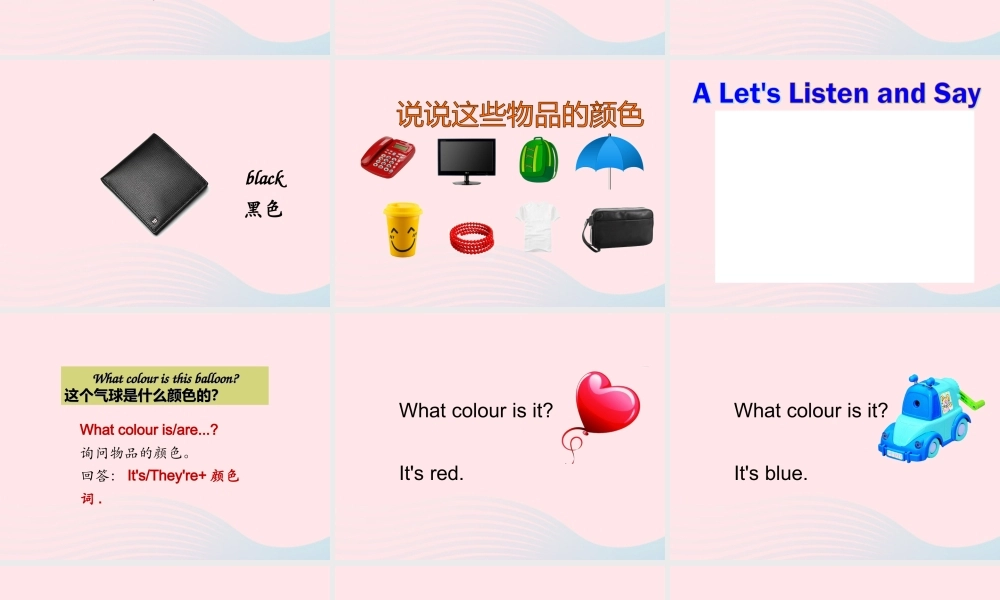 black
黑色

说说这些物品的颜色

A Let's Listen and Say

What colour is this balloon?
这个气球是什么颜色的?

What colour is/are...?
询问物品的颜色。
回答: It's/They're+ 颜色词 .

What colour is it?

It's red.

What colour is it?

It's blue.